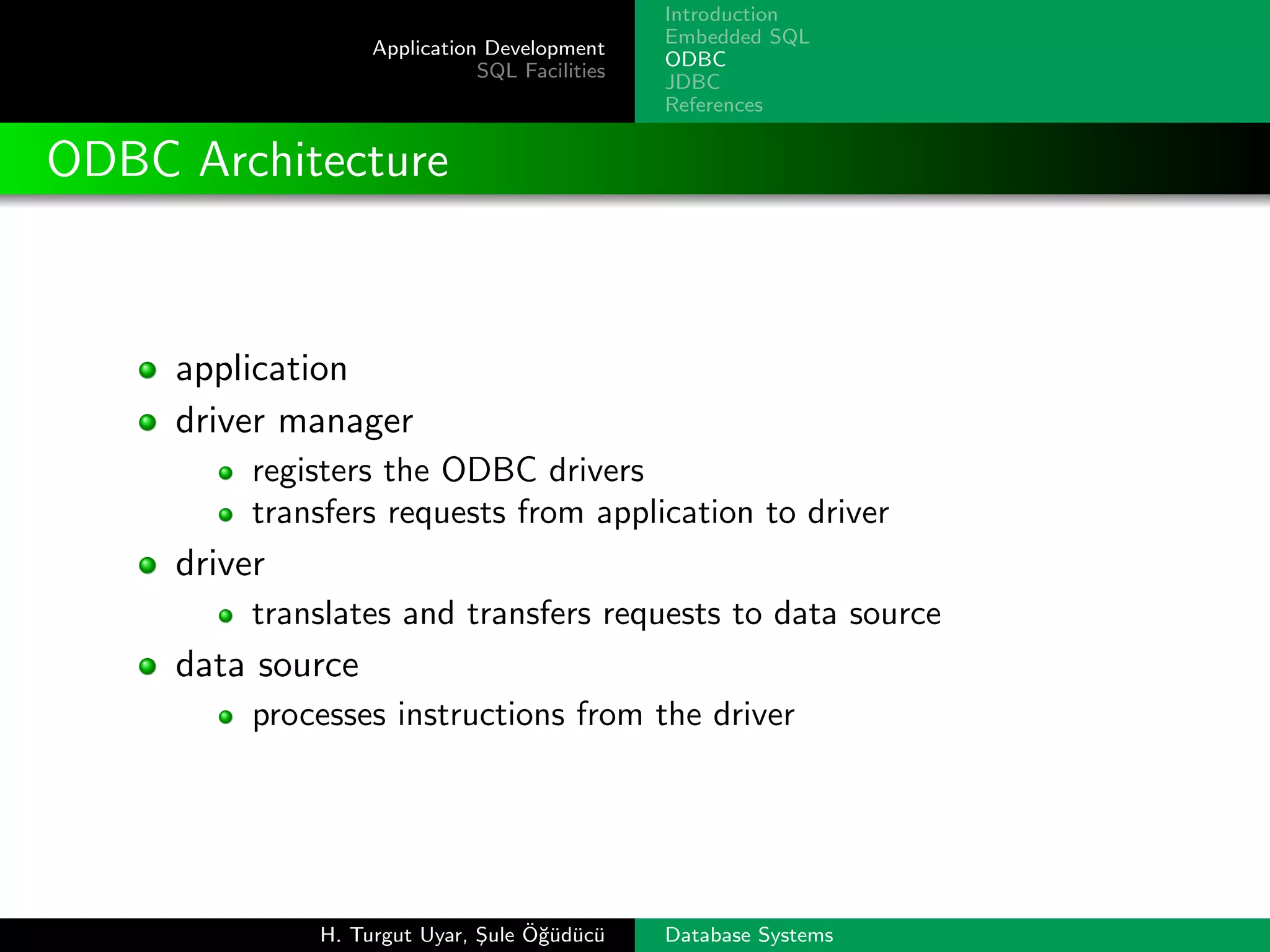 Application Development
SQL Facilities

Introduction
Embedded SQL
ODBC
JDBC
References

ODBC Architecture

- application
- driver manager
  - registers the ODBC drivers
  - transfers requests from application to driver
- driver
  - translates and transfers requests to data source
- data source
  - processes instructions from the driver

H. Turgut Uyar, Şule Öğüdücü

Database Systems